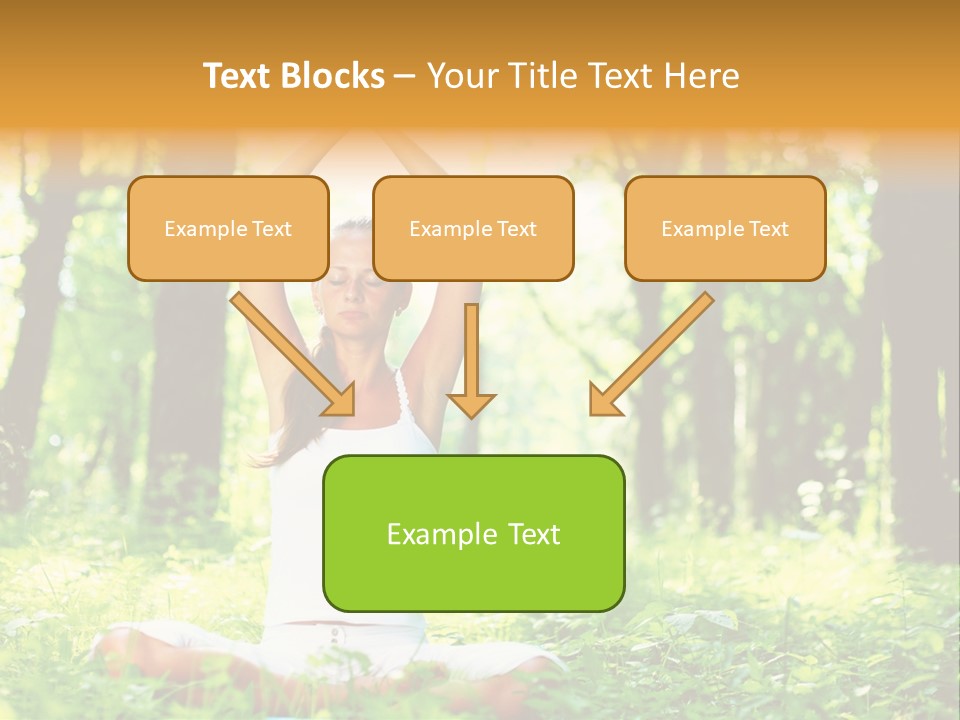 Text Blocks – Your Title Text Here

Example Text

Example Text

Example Text

Example Text